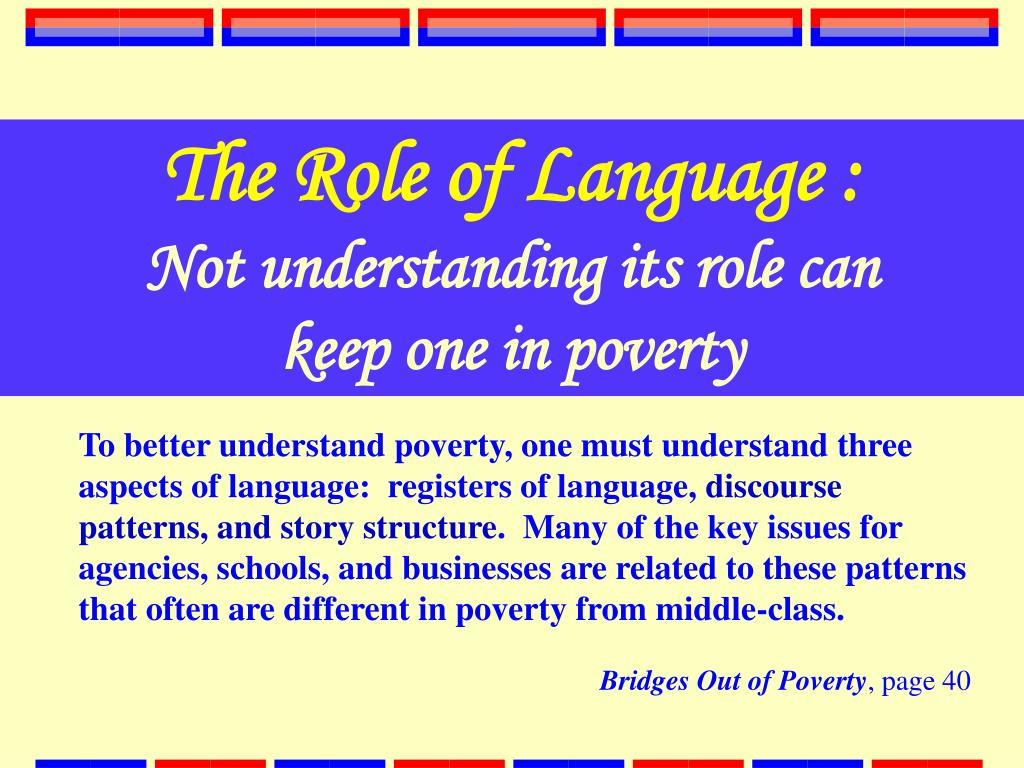 The Role of Language :
Not understanding its role can keep one in poverty

To better understand poverty, one must understand three aspects of language: registers of language, discourse patterns, and story structure. Many of the key issues for agencies, schools, and businesses are related to these patterns that often are different in poverty from middle-class.

Bridges Out of Poverty, page 40